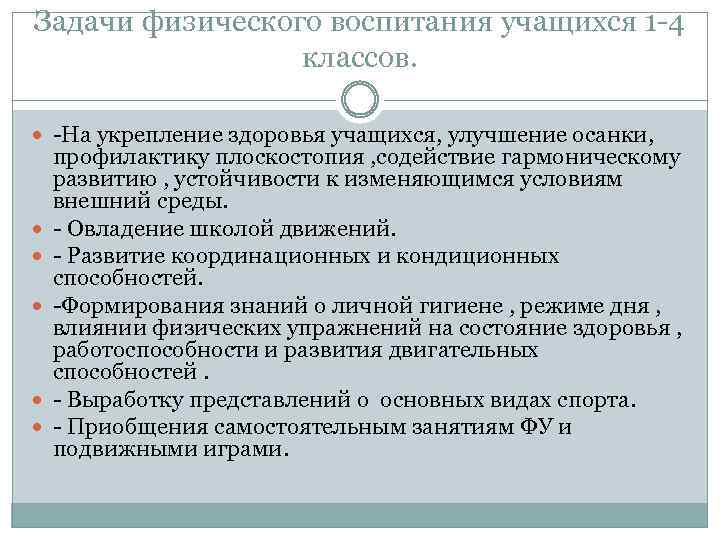 Задачи физического воспитания учащихся 1-4 классов.

-На укрепление здоровья учащихся, улучшение осанки, профилактику плоскостопия ,содействие гармоническому развитию , устойчивости к изменяющимся условиям внешний среды.

- Овладение школой движений.

- Развитие координационных и кондиционных способностей.

-Формирования знаний о личной гигиене , режиме дня , влиянии физических упражнений на состояние здоровья , работоспособности и развития двигательных способностей .

- Выработку представлений о основных видах спорта.

- Приобщения самостоятельным занятиям ФУ и подвижными играми.